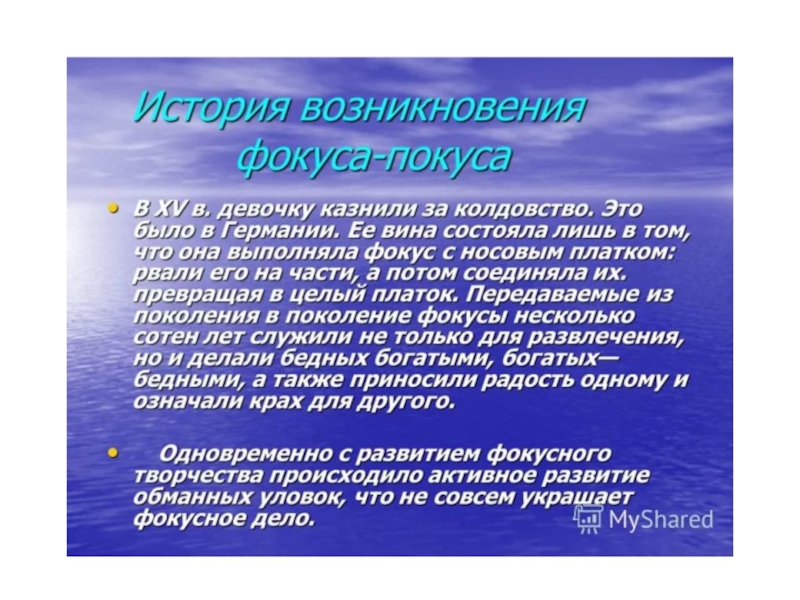 История возникновения фокуса-покуса

• В XV в. девочку казнили за колдовство. Это было в Германии. Ее вина состояла лишь в том, что она выполняла фокус с носовым платком: рвали его на части, а потом соединяла их. превращая в целый платок. Передаваемые из поколения в поколение фокусы несколько сотен лет служили не только для развлечения, но и делали бедных богатыми, богатых— бедными, а также приносили радость одному и означали крах для другого.

• Одновременно с развитием фокусного творчества происходило активное развитие обманных уловок, что не совсем украшает фокусное дело.

MyShared